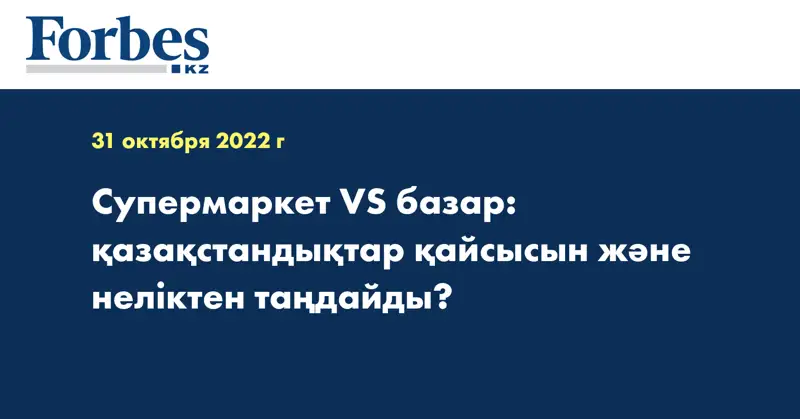 Forbes
KZ

31 октября 2022 г

Супермаркет VS базар: қазақстандықтар қайсысын және неліктен таңдайды?